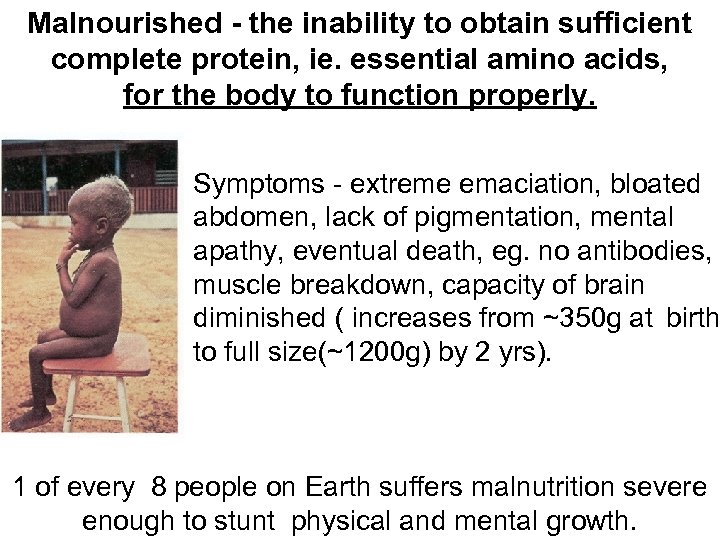 Malnourished - the inability to obtain sufficient complete protein, ie. essential amino acids, for the body to function properly.

Symptoms - extreme emaciation, bloated abdomen, lack of pigmentation, mental apathy, eventual death, eg. no antibodies, muscle breakdown, capacity of brain diminished ( increases from ~350g at birth to full size(~1200g) by 2 yrs).

1 of every 8 people on Earth suffers malnutrition severe enough to stunt physical and mental growth.